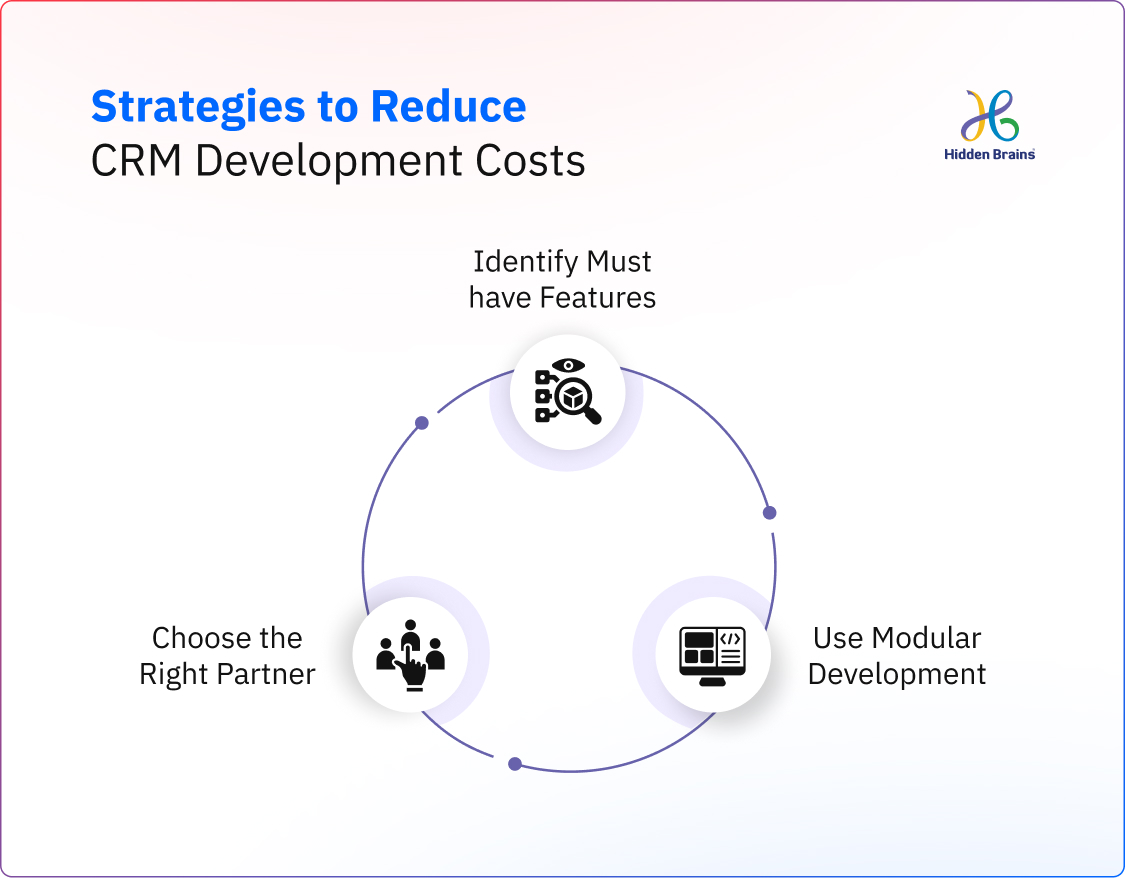 Strategies to Reduce
CRM Development Costs

Hidden Brains

Identify Must have Features

Choose the Right Partner

Use Modular Development